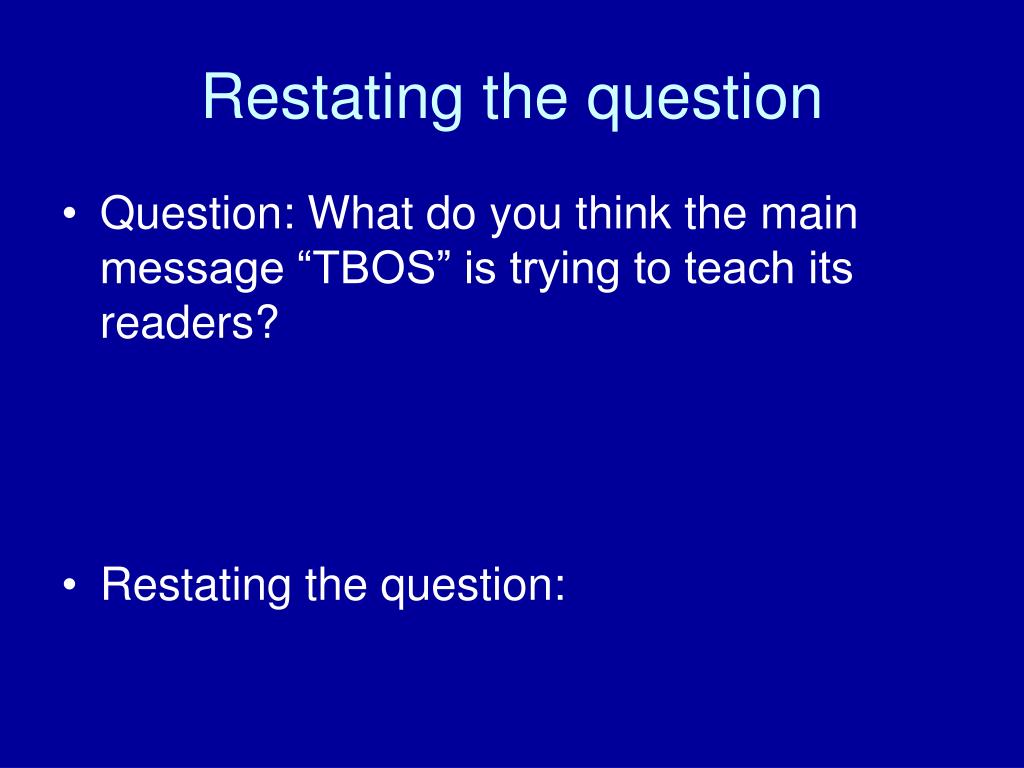 Restating the question

• Question: What do you think the main message “TBOS” is trying to teach its readers?

• Restating the question: